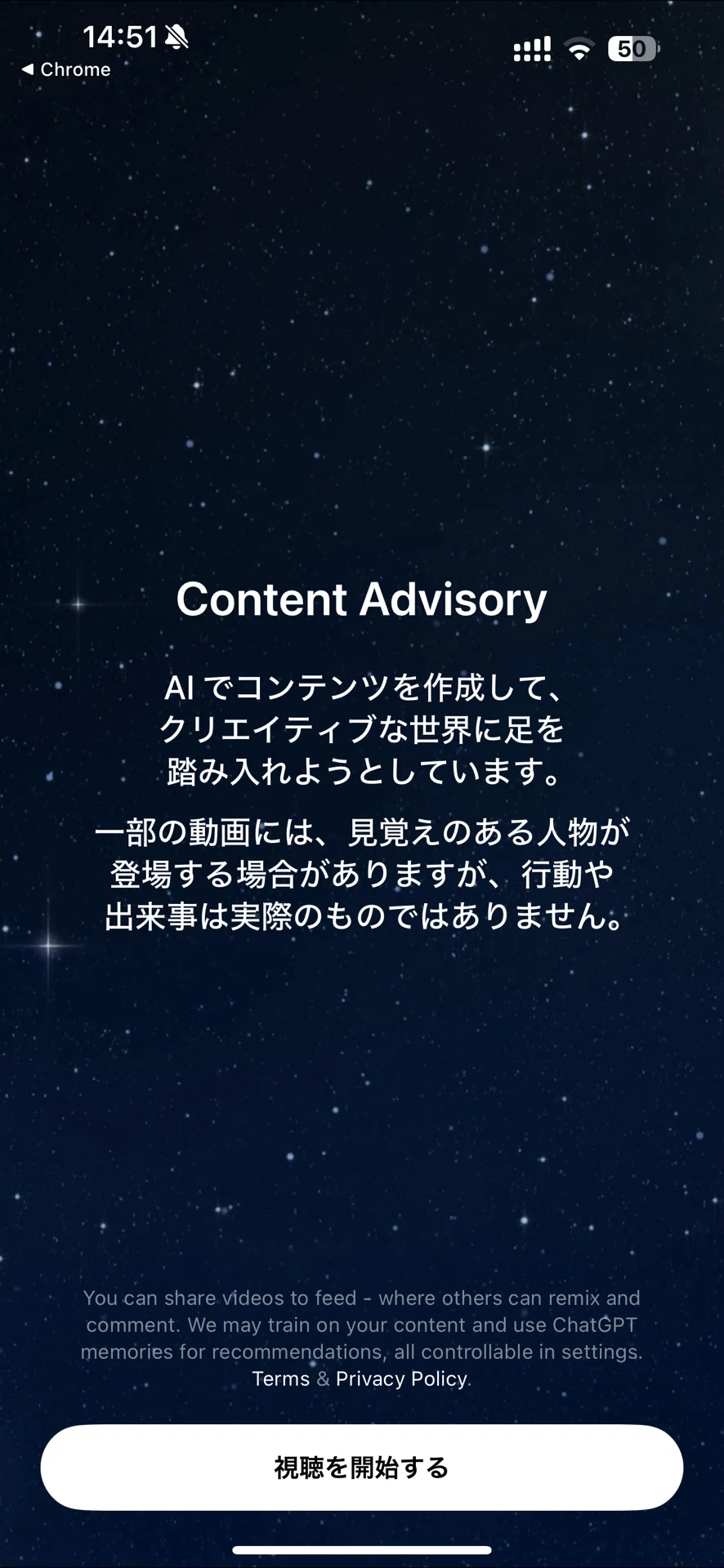 14:51
◀ Chrome
50

Content Advisory

AI でコンテンツを作成して、クリエイティブな世界に足を踏み入れようとしています。

一部の動画には、見覚えのある人物が登場する場合がありますが、行動や出来事は実際のものではありません。

You can share videos to feed - where others can remix and comment. We may train on your content and use ChatGPT memories for recommendations, all controllable in settings. Terms & Privacy Policy.

視聴を開始する